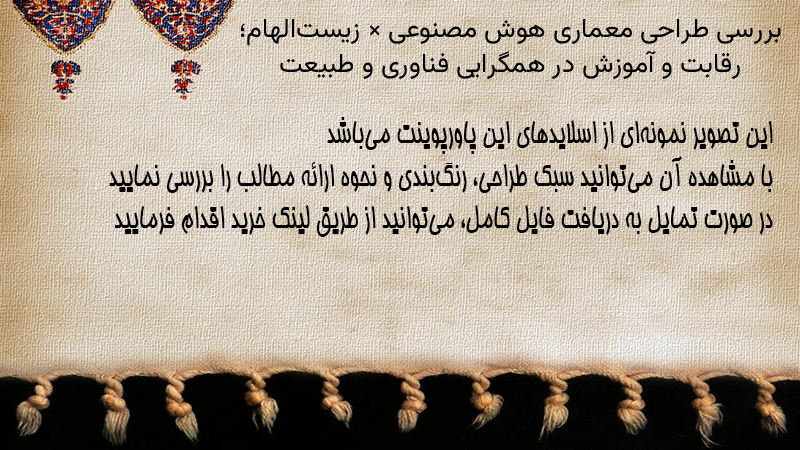 بررسی طراحی معماری هوش مصنوعی × زیست‌الهام؛ رقابت و آموزش در همگرایی فناوری و طبیعت

این تصویر نمونه‌ای از اسلایدهای این پاورپوینت می‌باشد
با مشاهده آن می‌توانید سبک طراحی، رنگ‌بندی و نحوه ارائه مطالب را بررسی نمایید
در صورت تمایل به دریافت فایل کامل، می‌توانید از طریق لینک خرید اقدام فرمایید